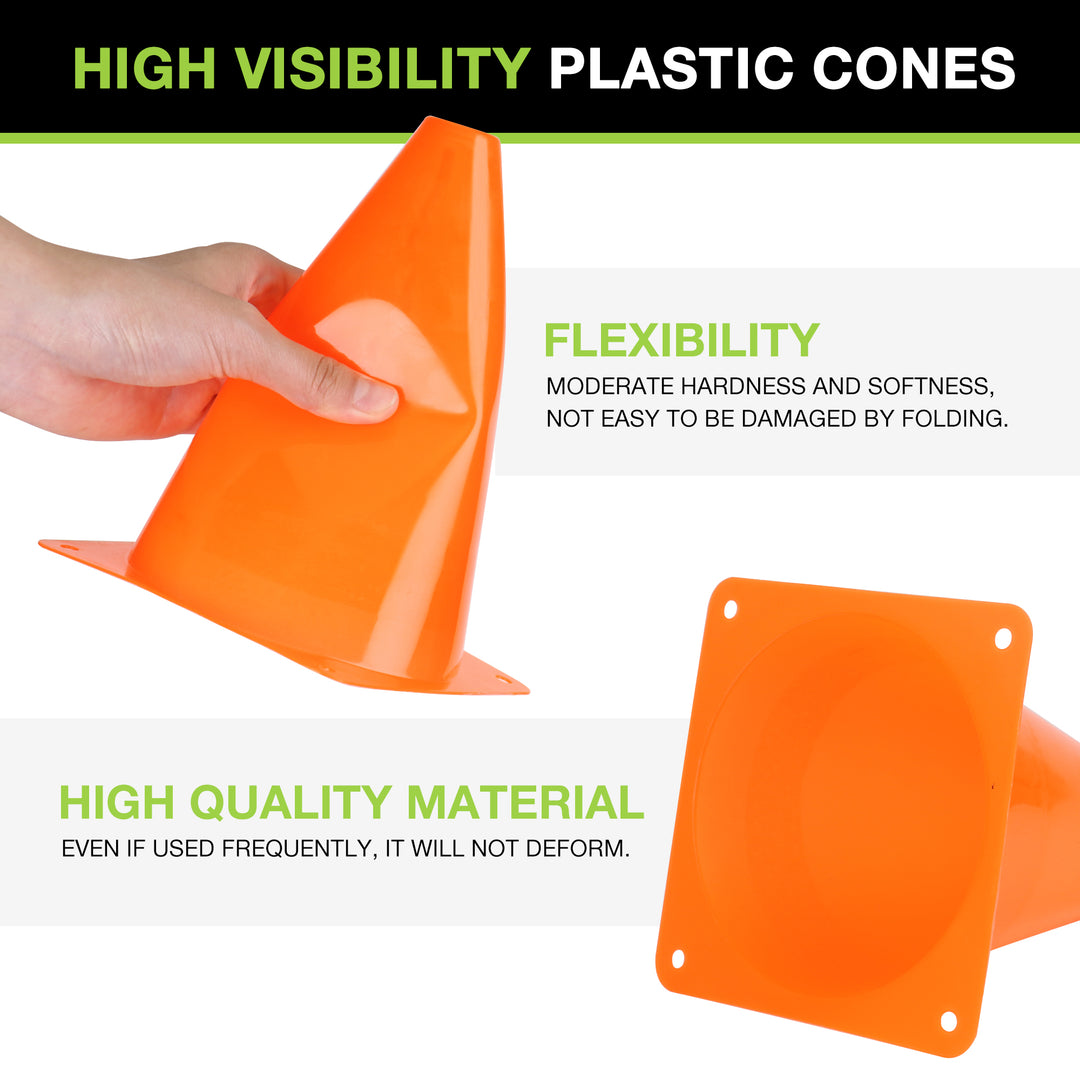 HIGH VISIBILITY PLASTIC CONES

FLEXIBILITY
MODERATE HARDNESS AND SOFTNESS, NOT EASY TO BE DAMAGED BY FOLDING.

HIGH QUALITY MATERIAL
EVEN IF USED FREQUENTLY, IT WILL NOT DEFORM.